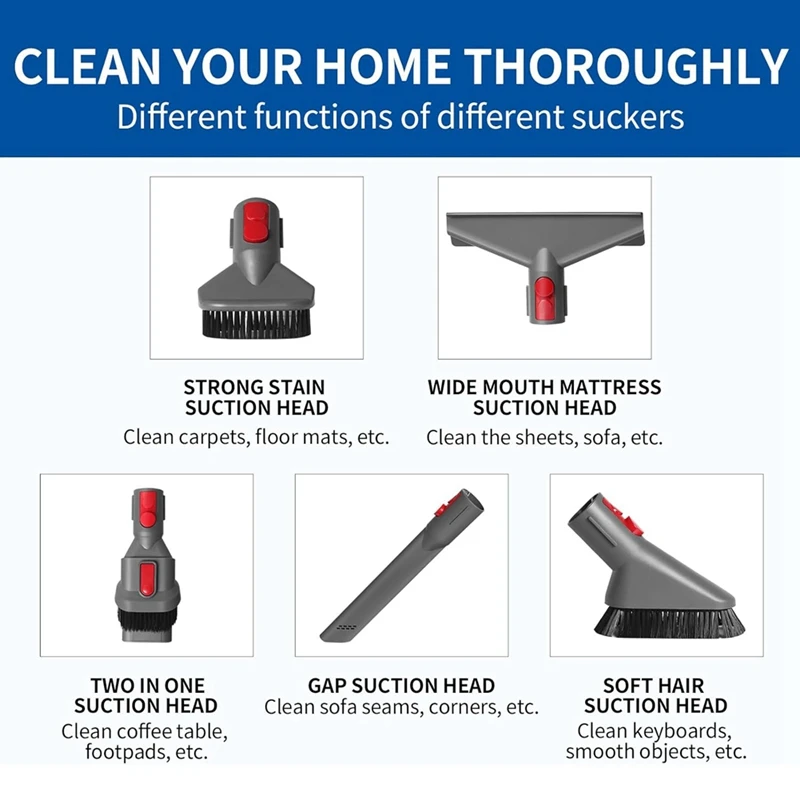 CLEAN YOUR HOME THOROUGHLY
Different functions of different suckers

STRONG STAIN SUCTION HEAD
Clean carpets, floor mats, etc.

WIDE MOUTH MATTRESS SUCTION HEAD
Clean the sheets, sofa, etc.

TWO IN ONE SUCTION HEAD
Clean coffee table, footpads, etc.

GAP SUCTION HEAD
Clean sofa seams, corners, etc.

SOFT HAIR SUCTION HEAD
Clean keyboards, smooth objects, etc.